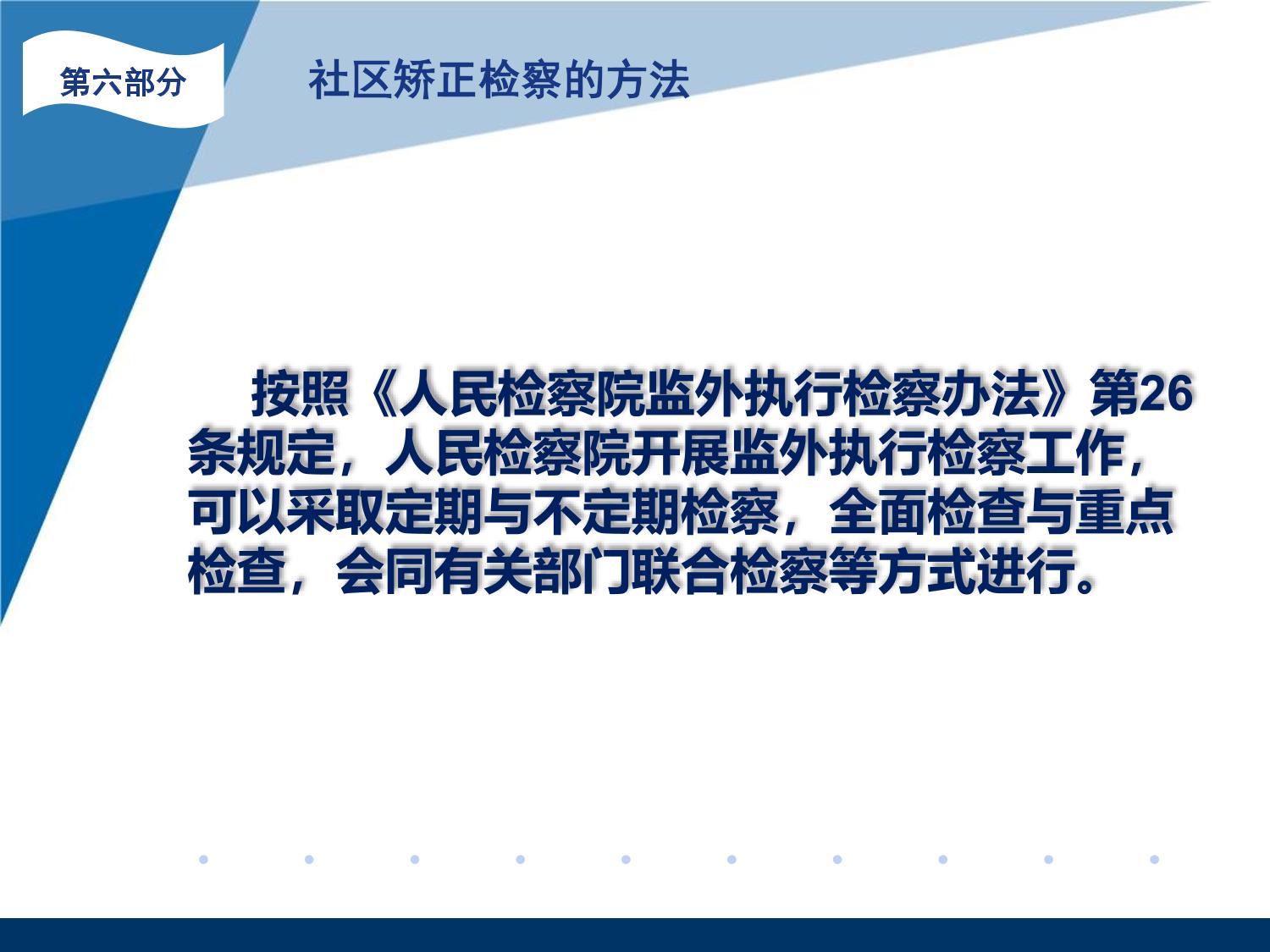 第六部分

社区矫正检察的方法

按照《人民检察院监外执行检察办法》第26条规定，人民检察院开展监外执行检察工作，可以采取定期与不定期检察，全面检查与重点检查，会同有关部门联合检察等方式进行。